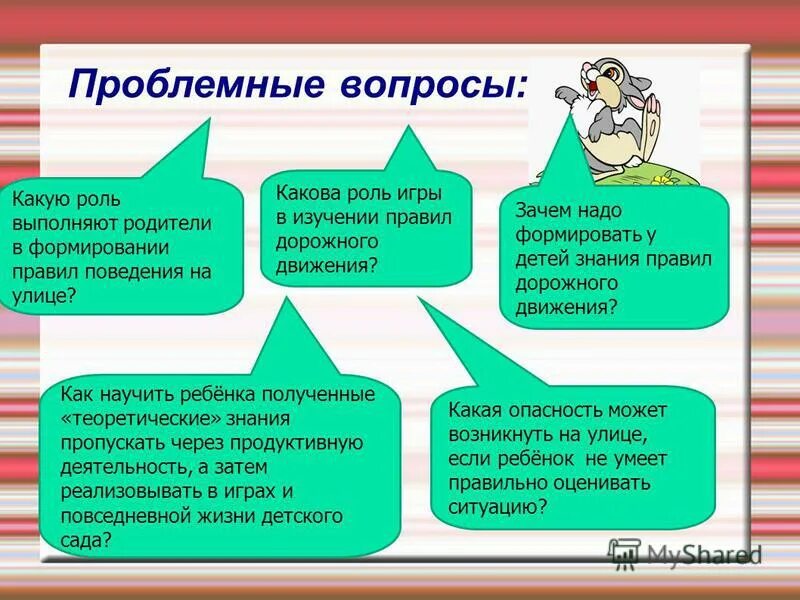 Проблемные вопросы:

Какую роль выполняют родители в формировании правил поведения на улице?

Какова роль игры в изучении правил дорожного движения?

Зачем надо формировать у детей знания правил дорожного движения?

Как научить ребёнка полученные «теоретические» знания пропускать через продуктивную деятельность, а затем реализовывать в играх и повседневной жизни детского сада?

Какая опасность может возникнуть на улице, если ребёнок не умеет правильно оценивать ситуацию?

MyShared